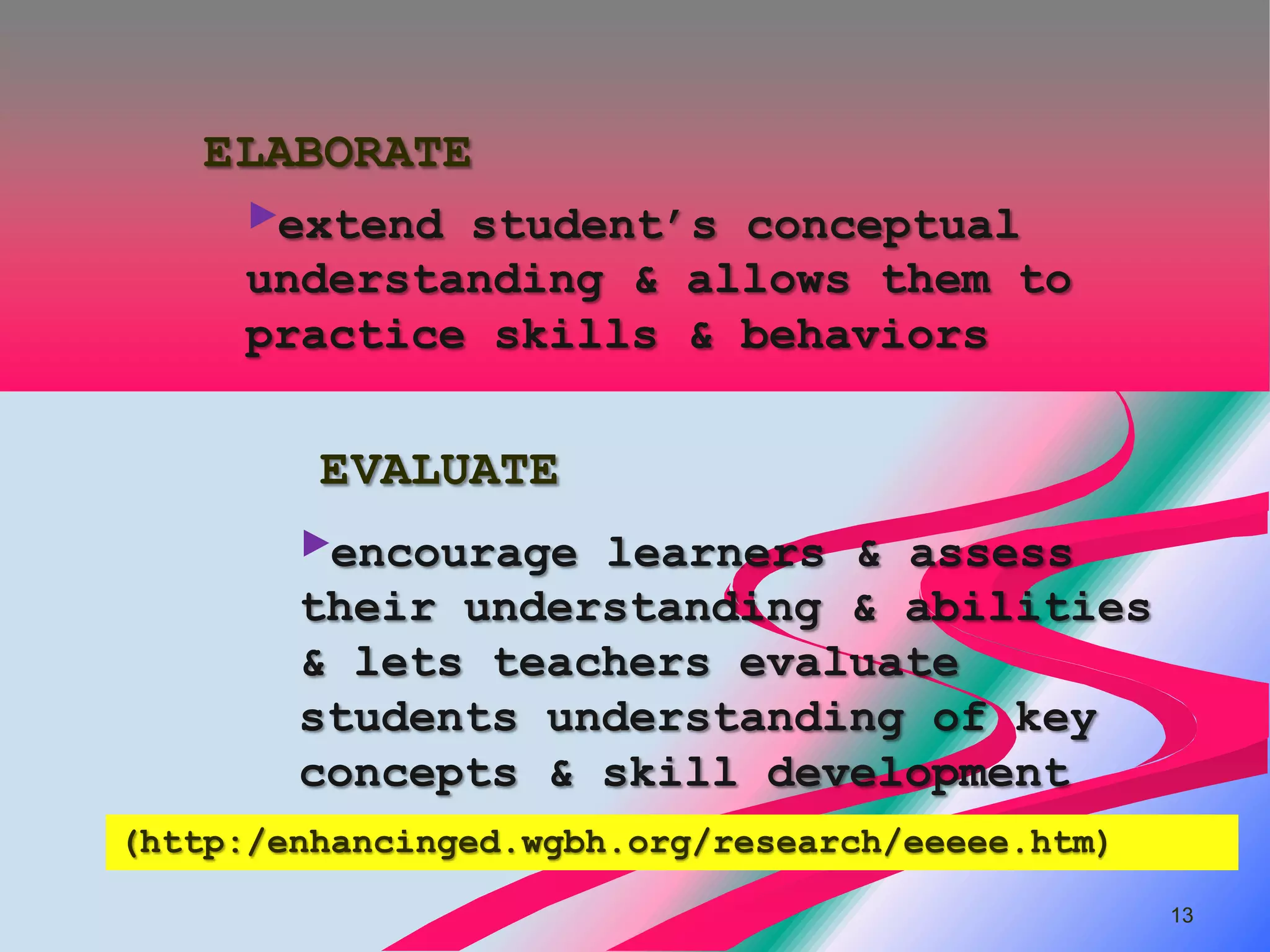 ELABORATE

extend student's conceptual understanding & allows them to practice skills & behaviors

EVALUATE

encourage learners & assess their understanding & abilities & lets teachers evaluate students understanding of key concepts & skill development

(http:/enhancinged.wgbh.org/research/eeeee.htm)

13